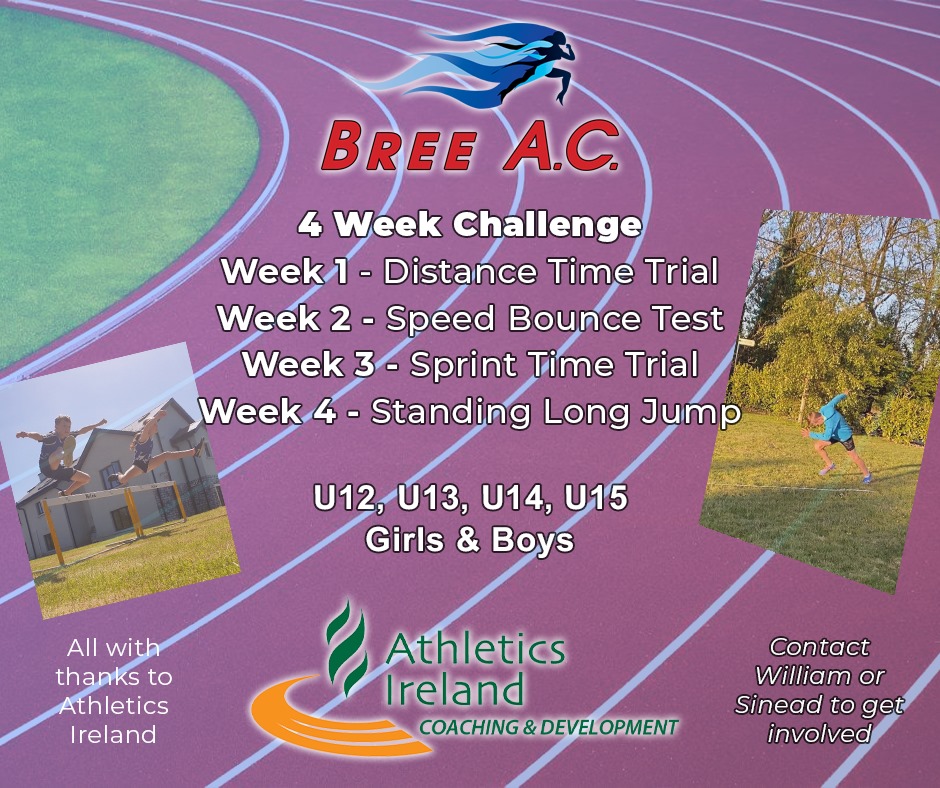 BREE A.C.

4 Week Challenge
Week 1 - Distance Time Trial
Week 2 - Speed Bounce Test
Week 3 - Sprint Time Trial
Week 4 - Standing Long Jump

U12, U13, U14, U15
Girls & Boys

All with thanks to Athletics Ireland

Athletics Ireland
COACHING & DEVELOPMENT

Contact William or Sinead to get involved